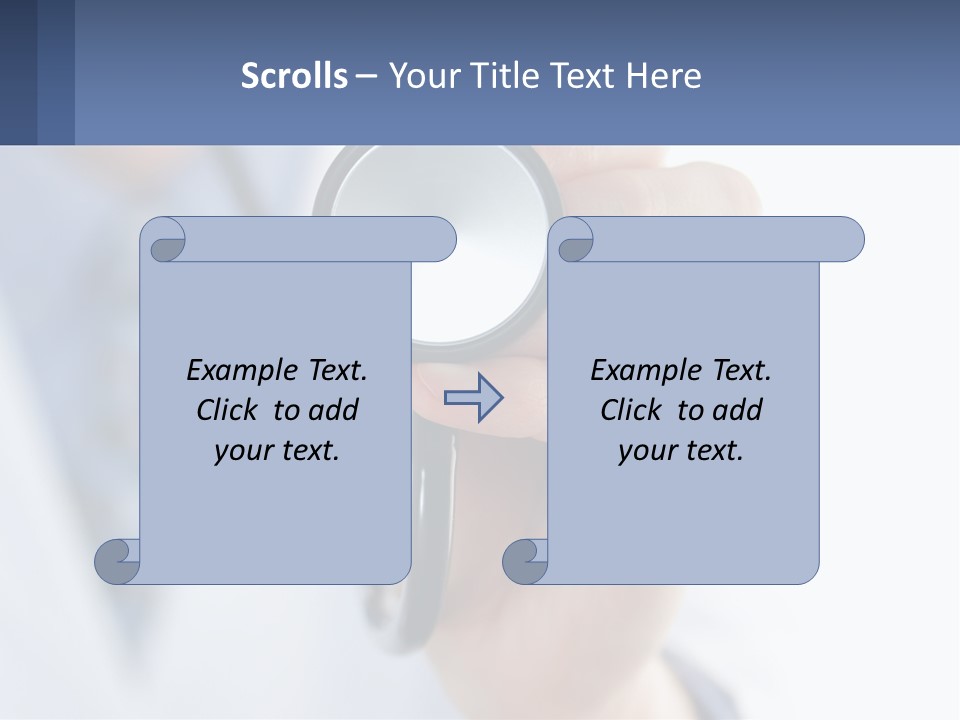 Scrolls – Your Title Text Here

Example Text. Click to add your text.

Example Text. Click to add your text.